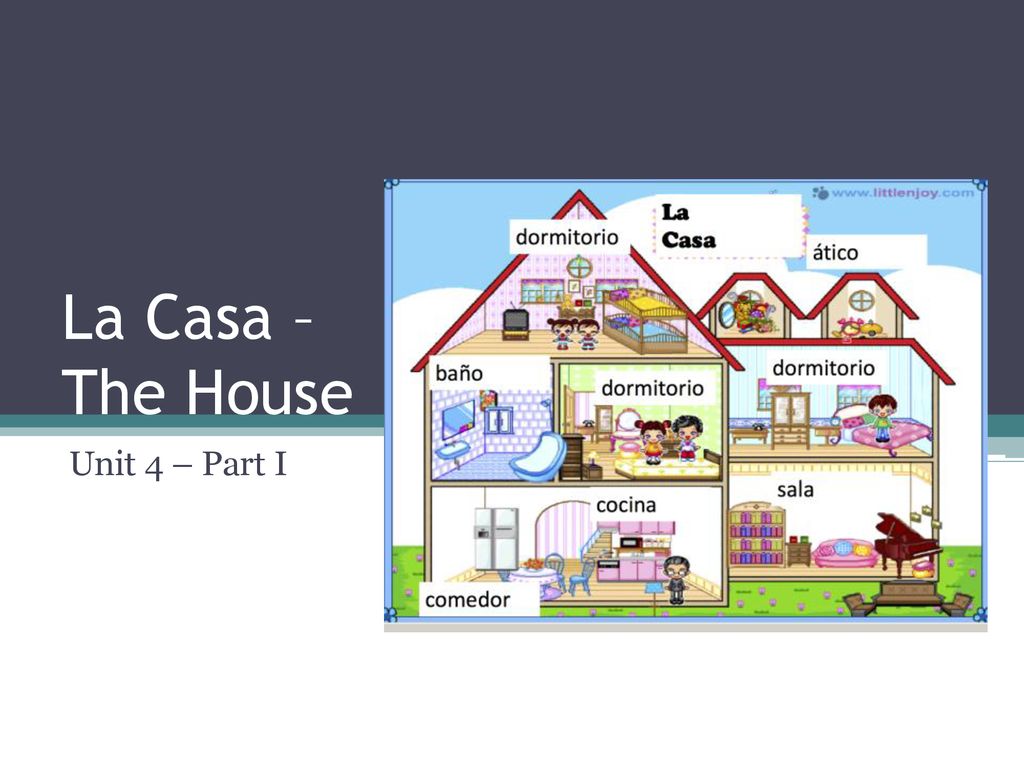 La Casa – The House

Unit 4 – Part I

www.littlenjoy.com

dormitorio

La Casa

ático

baño

dormitorio

dormitorio

cocina

sala

comedor